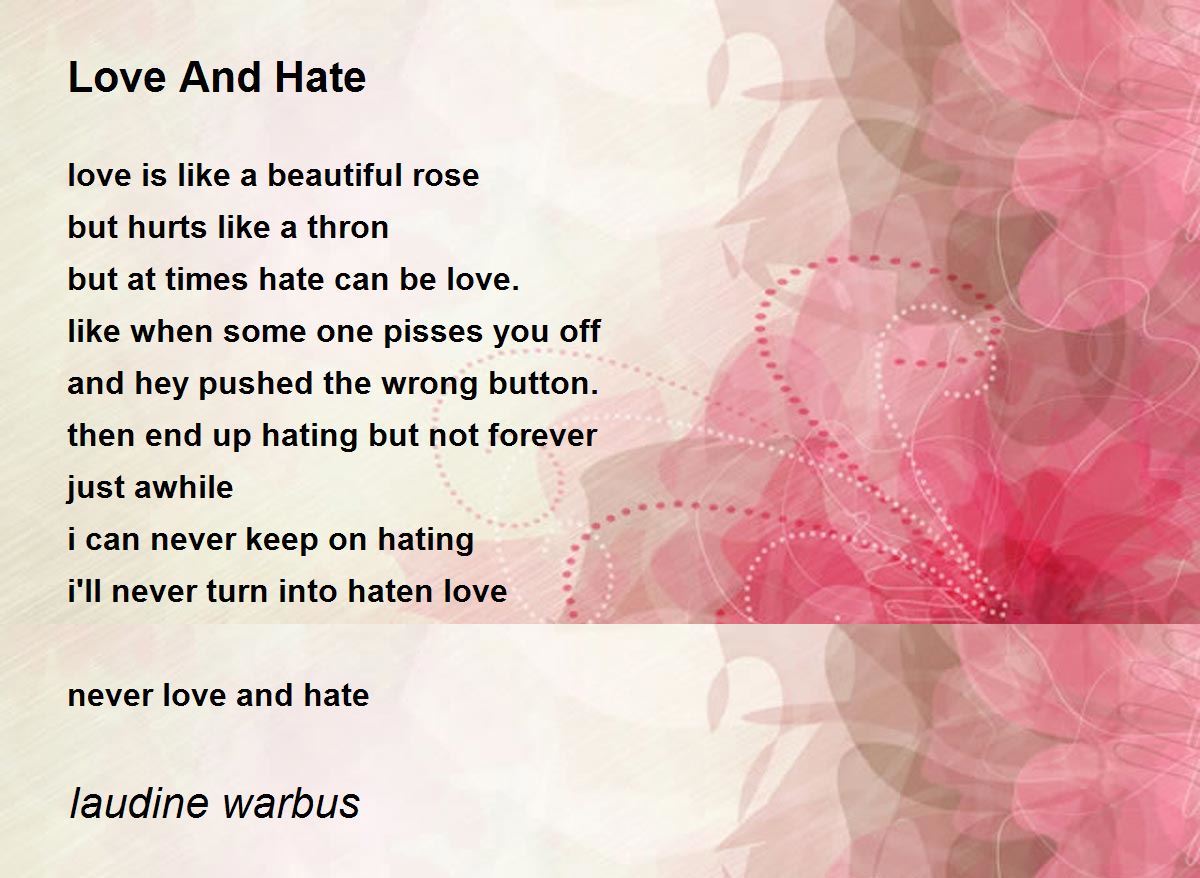 Love And Hate

love is like a beautiful rose
but hurts like a thron
but at times hate can be love.
like when some one pisses you off
and hey pushed the wrong button.
then end up hating but not forever
just awhile
i can never keep on hating
i'll never turn into haten love

never love and hate

laudine warbus